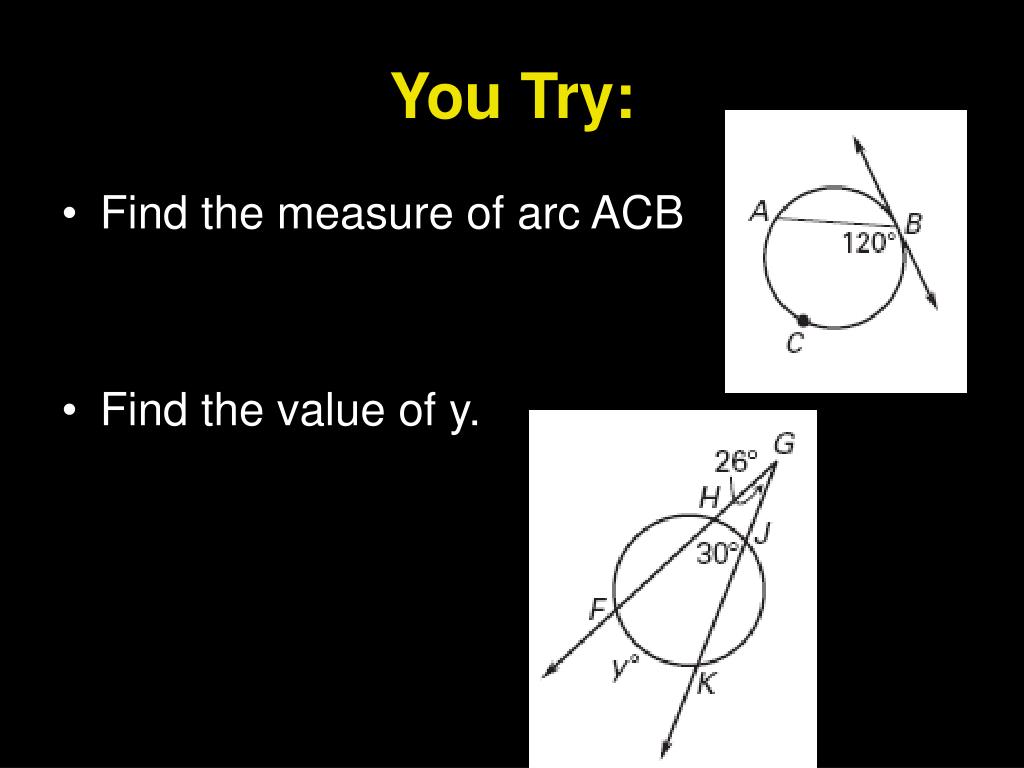 You Try:

• Find the measure of arc ACB

A
B
$120°$
C

• Find the value of y.

$26°$
G
H
J
$30°$
F
$y°$
K